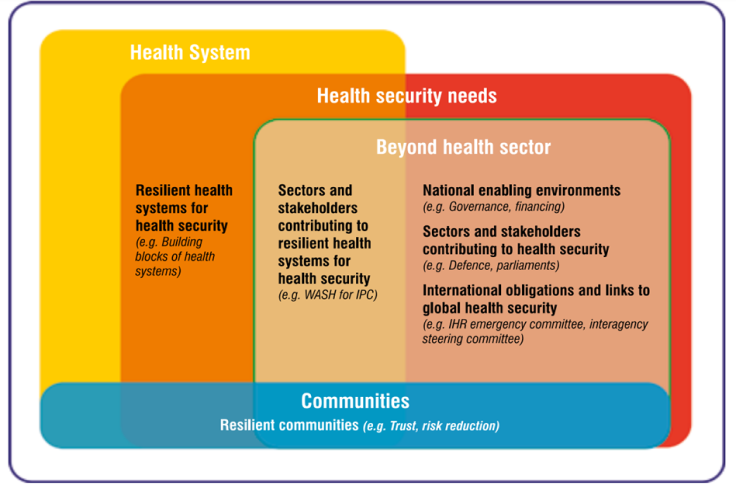 Health System

Health security needs

Beyond health sector

Resilient health systems for health security
(e.g. Building blocks of health systems)

Sectors and stakeholders contributing to resilient health systems for health security
(e.g. WASH for IPC)

National enabling environments
(e.g. Governance, financing)

Sectors and stakeholders contributing to health security
(e.g. Defence, parliaments)

International obligations and links to global health security
(e.g. IHR emergency committee, interagency steering committee)

Communities

Resilient communities (e.g. Trust, risk reduction)